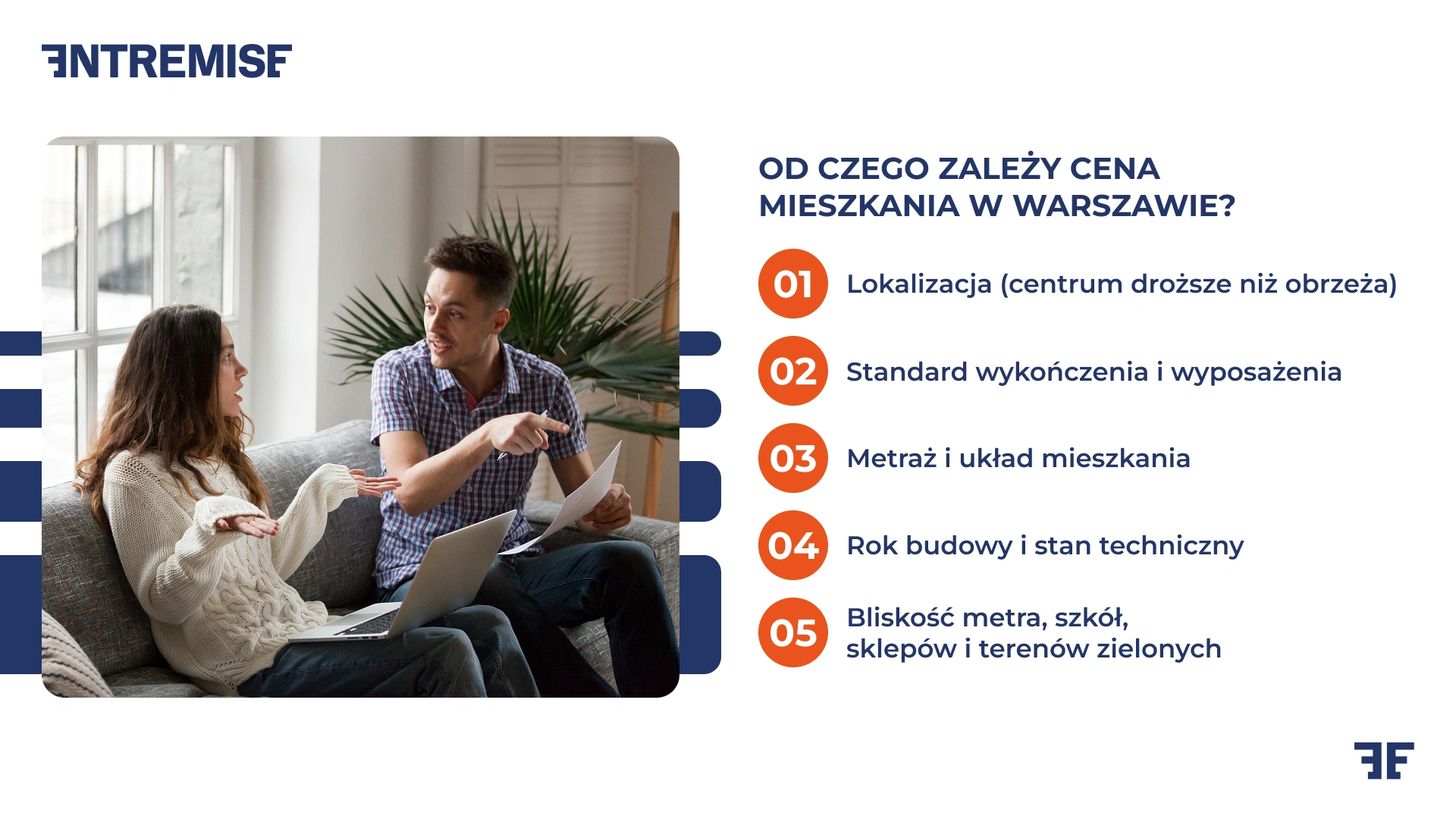 ENTREMISE

OD CZEGO ZALEŻY CENA MIESZKANIA W WARSZAWIE?

01 Lokalizacja (centrum droższe niż obrzeża)

02 Standard wykończenia i wyposażenia

03 Metraż i układ mieszkania

04 Rok budowy i stan techniczny

05 Bliskość metra, szkół, sklepów i terenów zielonych